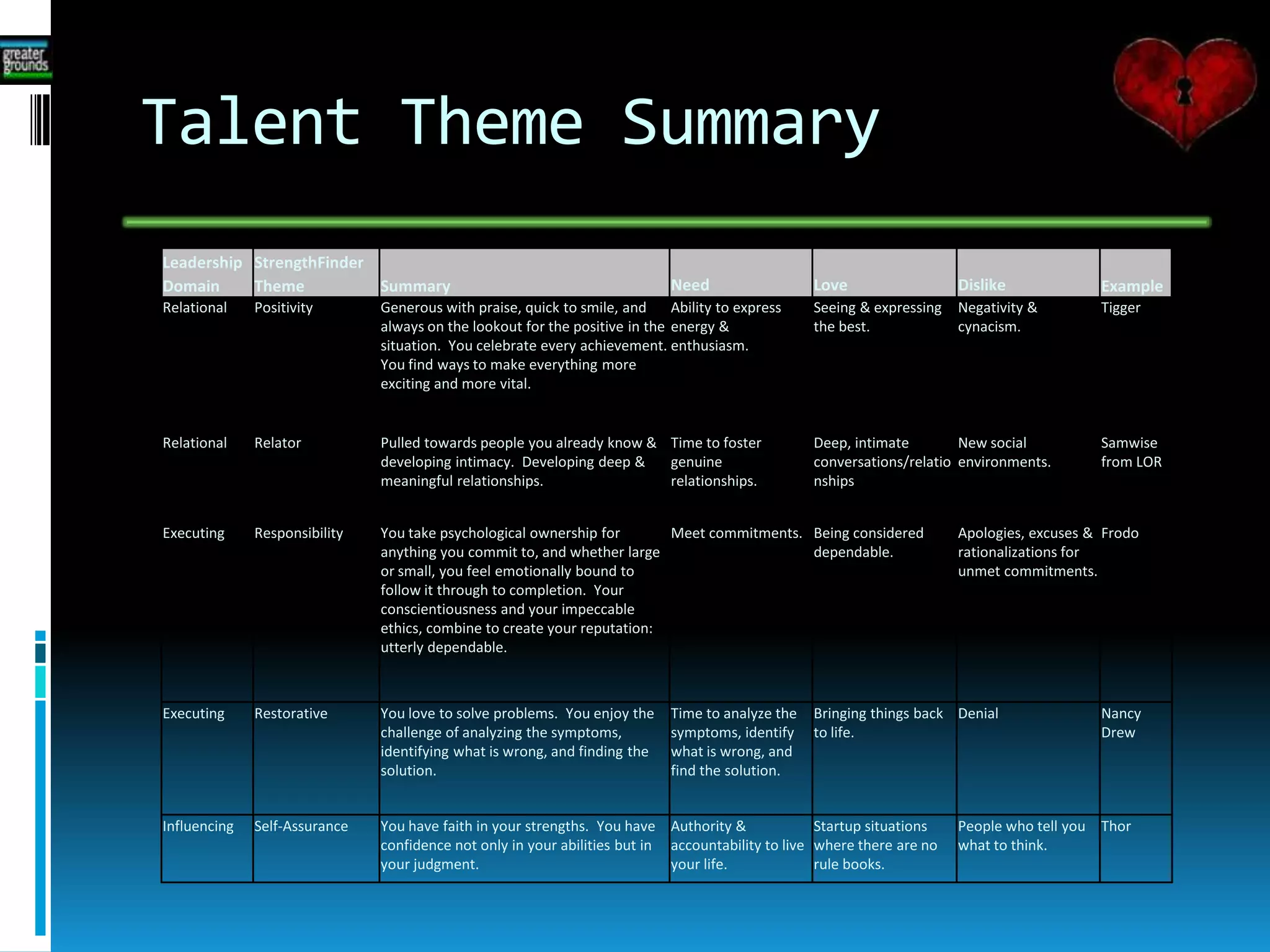 greater grounds

Talent Theme Summary

| Leadership Domain | StrengthFinder Theme | Summary | Need | Love | Dislike | Example |
|---|---|---|---|---|---|---|
| Relational | Positivity | Generous with praise, quick to smile, and always on the lookout for the positive in the situation. You celebrate every achievement. You find ways to make everything more exciting and more vital. | Ability to express energy & enthusiasm. | Seeing & expressing the best. | Negativity & cynacism. | Tigger |
| Relational | Relator | Pulled towards people you already know & developing intimacy. Developing deep & meaningful relationships. | Time to foster genuine relationships. | Deep, intimate conversations/relationships | New social environments. | Samwise from LOR |
| Executing | Responsibility | You take psychological ownership for anything you commit to, and whether large or small, you feel emotionally bound to follow it through to completion. Your conscientiousness and your impeccable ethics, combine to create your reputation: utterly dependable. | Meet commitments. | Being considered dependable. | Apologies, excuses & rationalizations for unmet commitments. | Frodo |
| Executing | Restorative | You love to solve problems. You enjoy the challenge of analyzing the symptoms, identifying what is wrong, and finding the solution. | Time to analyze the symptoms, identify what is wrong, and find the solution. | Bringing things back to life. | Denial | Nancy Drew |
| Influencing | Self-Assurance | You have faith in your strengths. You have confidence not only in your abilities but in your judgment. | Authority & accountability to live your life. | Startup situations where there are no rule books. | People who tell you what to think. | Thor |